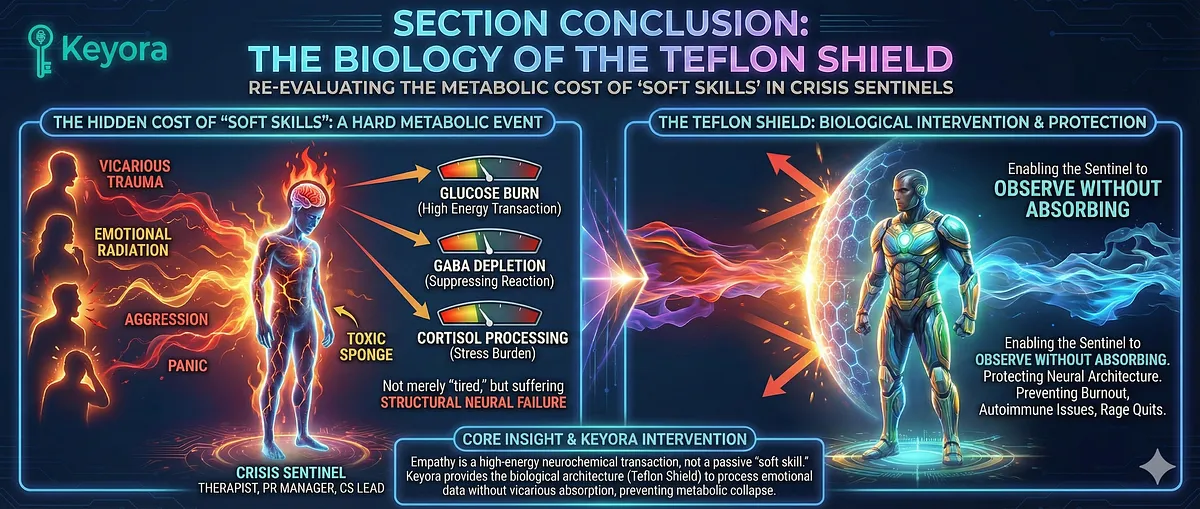 Keyora

SECTION CONCLUSION:
THE BIOLOGY OF THE TEFLON SHIELD

RE-EVALUATING THE METABOLIC COST OF 'SOFT SKILLS' IN CRISIS SENTINELS

THE HIDDEN COST OF "SOFT SKILLS": A HARD METABOLIC EVENT

VICARIOUS TRAUMA

EMOTIONAL RADIATION

AGGRESSION

PANIC

TOXIC SPONGE

GLUCOSE BURN
(High Energy Transaction)

GABA DEPLETION
(Suppressing Reaction)

CORTISOL PROCESSING
(Stress Burden)

Not merely "tired," but suffering STRUCTURAL NEURAL FAILURE

CRISIS SENTINEL
THERAPIST, PR MANAGER, CS LEAD

THE TEFLON SHIELD: BIOLOGICAL INTERVENTION & PROTECTION

Enabling the Sentinel to
OBSERVE WITHOUT ABSORBING

Enabling the Sentinel to OBSERVE WITHOUT ABSORBING. Protecting Neural Architecture. Preventing Burnout, Autoimmune Issues, Rage Quits.

CORE INSIGHT & KEYORA INTERVENTION

Empathy is a high-energy neurochemical transaction, not a passive "soft skill." Keyora provides the biological architecture (Teflon Shield) to process emotional data without vicarious absorption, preventing metabolic collapse.